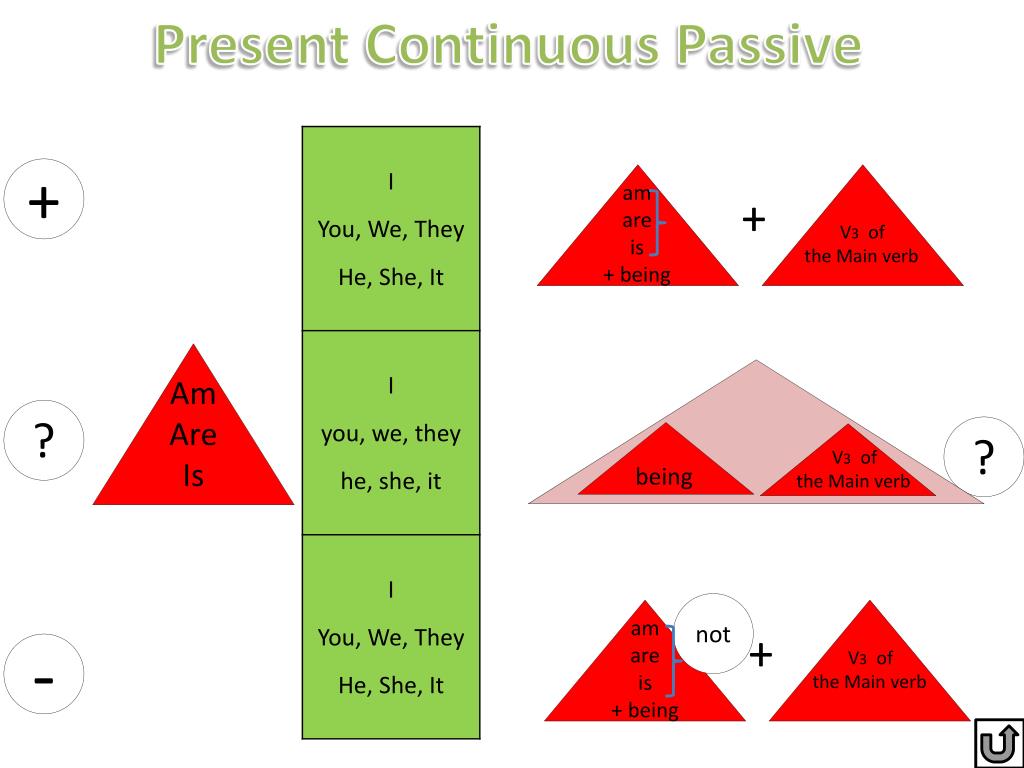 Present Continuous Passive

+

I
You, We, They
He, She, It

am
are
is
+ being

+

V3 of
the Main verb

?

Am
Are
Is

I
you, we, they
he, she, it

being

V3 of
the Main verb

?

-

I
You, We, They
He, She, It

am
are
is
+ being

not

+

V3 of
the Main verb